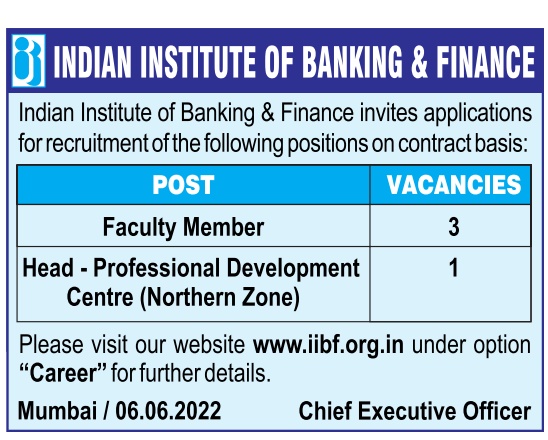 INDIAN INSTITUTE OF BANKING & FINANCE

Indian Institute of Banking & Finance invites applications for recruitment of the following positions on contract basis:

| POST | VACANCIES |
|---|---|
| Faculty Member | 3 |
| Head - Professional Development Centre (Northern Zone) | 1 |

Please visit our website www.iibf.org.in under option "Career" for further details.

Mumbai / 06.06.2022

Chief Executive Officer